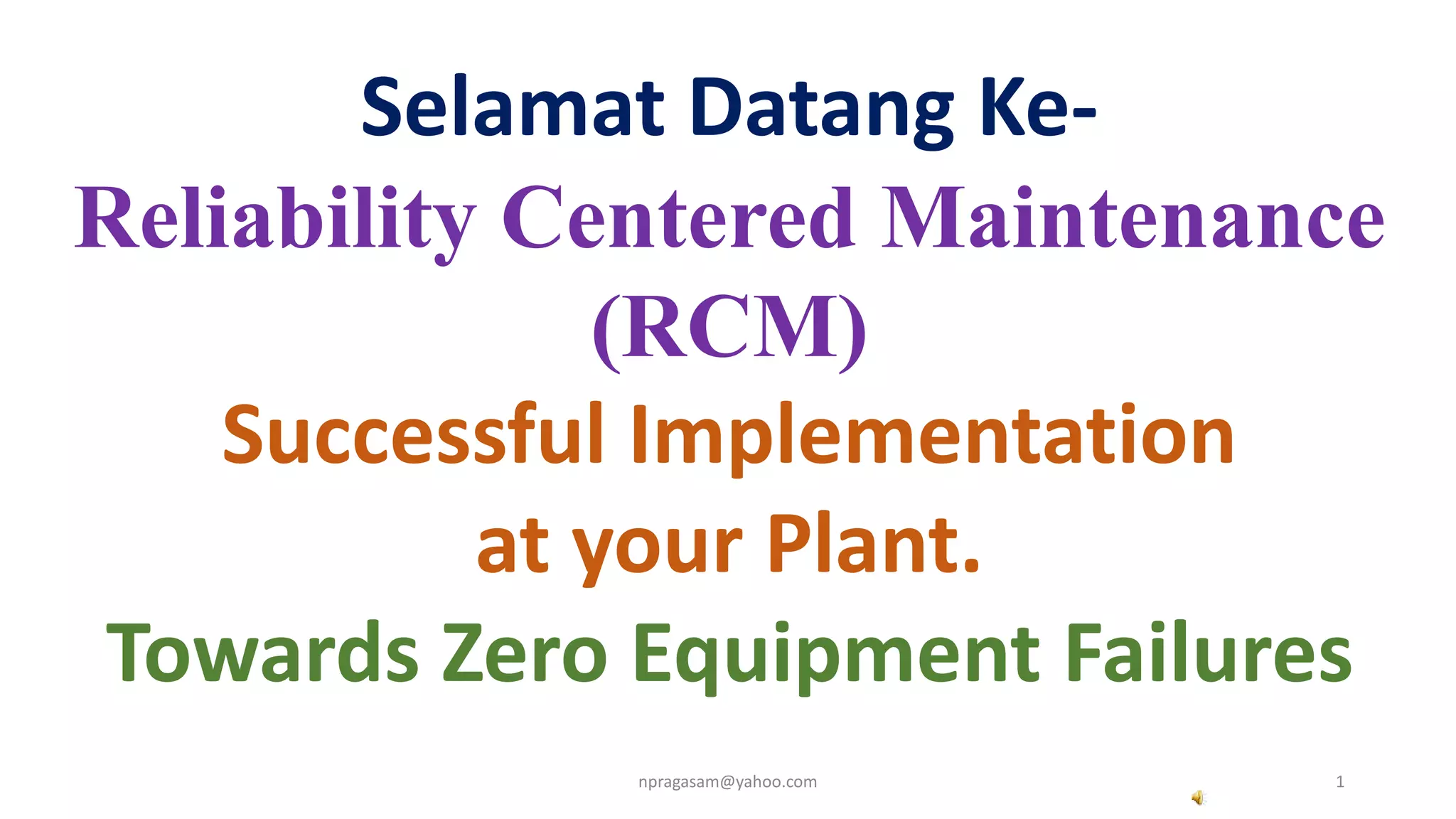 Selamat Datang Ke-

Reliability Centered Maintenance (RCM)

Successful Implementation at your Plant.

Towards Zero Equipment Failures

npragasam@yahoo.com

1